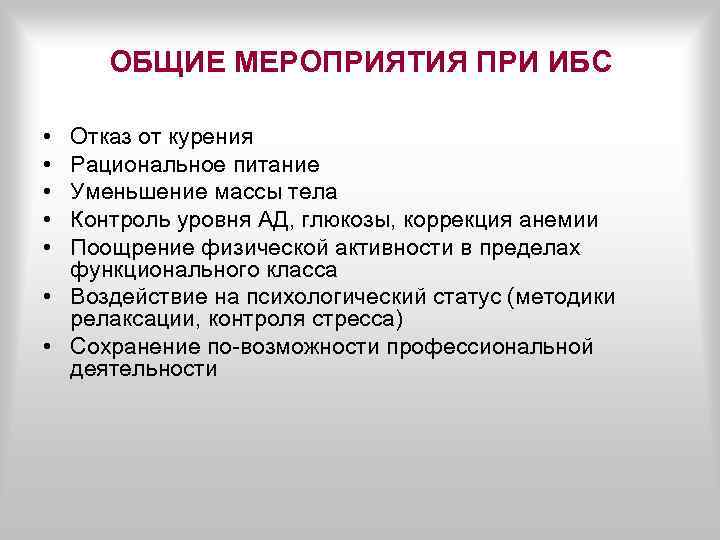 ОБЩИЕ МЕРОПРИЯТИЯ ПРИ ИБС

• Отказ от курения
• Рациональное питание
• Уменьшение массы тела
• Контроль уровня АД, глюкозы, коррекция анемии
• Поощрение физической активности в пределах функционального класса
• Воздействие на психологический статус (методики релаксации, контроля стресса)
• Сохранение по-возможности профессиональной деятельности